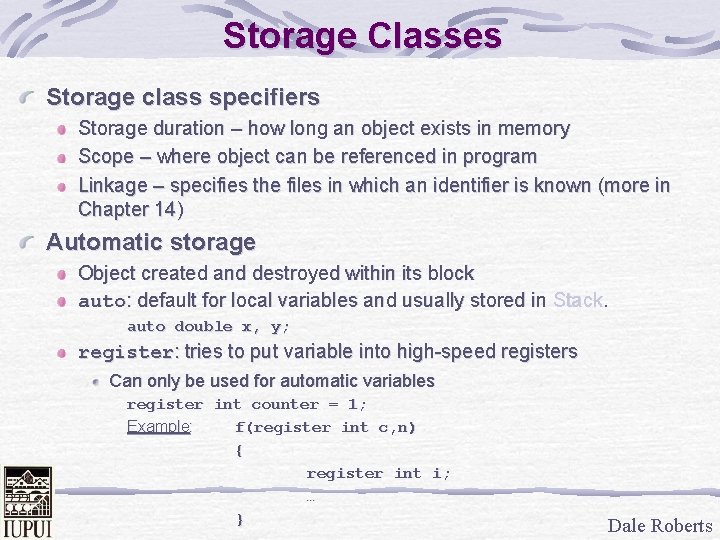 Storage Classes

Storage class specifiers

Storage duration – how long an object exists in memory

Scope – where object can be referenced in program

Linkage – specifies the files in which an identifier is known (more in Chapter 14)

Automatic storage

Object created and destroyed within its block

auto: default for local variables and usually stored in Stack.

auto double x, y;

register: tries to put variable into high-speed registers

Can only be used for automatic variables

register int counter = 1;

Example: f(register int c,n)
{
register int i;
…
}

IUPUI

Dale Roberts